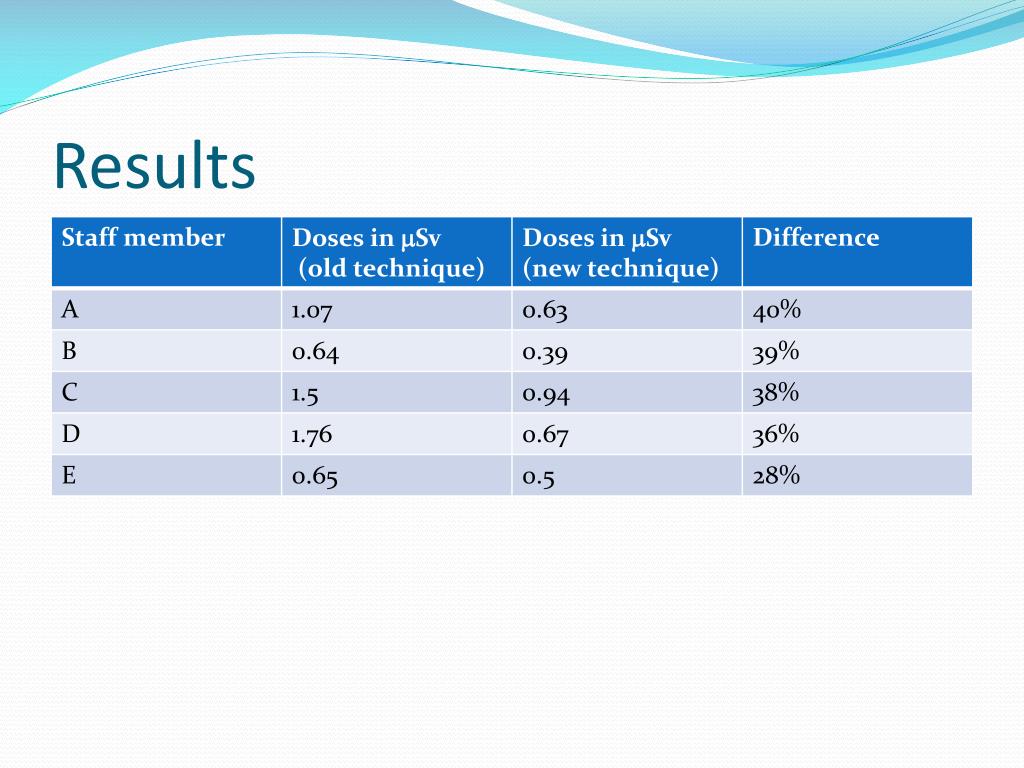 Results

| Staff member | Doses in μSv (old technique) | Doses in μSv (new technique) | Difference |
|---|---|---|---|
| A | 1.07 | 0.63 | 40% |
| B | 0.64 | 0.39 | 39% |
| C | 1.5 | 0.94 | 38% |
| D | 1.76 | 0.67 | 36% |
| E | 0.65 | 0.5 | 28% |